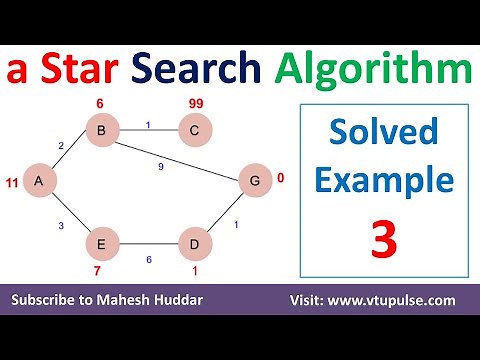 a Star Search Algorithm

6
99
B
1
C
2
9
11
A
G
0
3
1
E
6
D
7
1

Solved Example 3

Subscribe to Mahesh Huddar

Visit: www.vtupulse.com